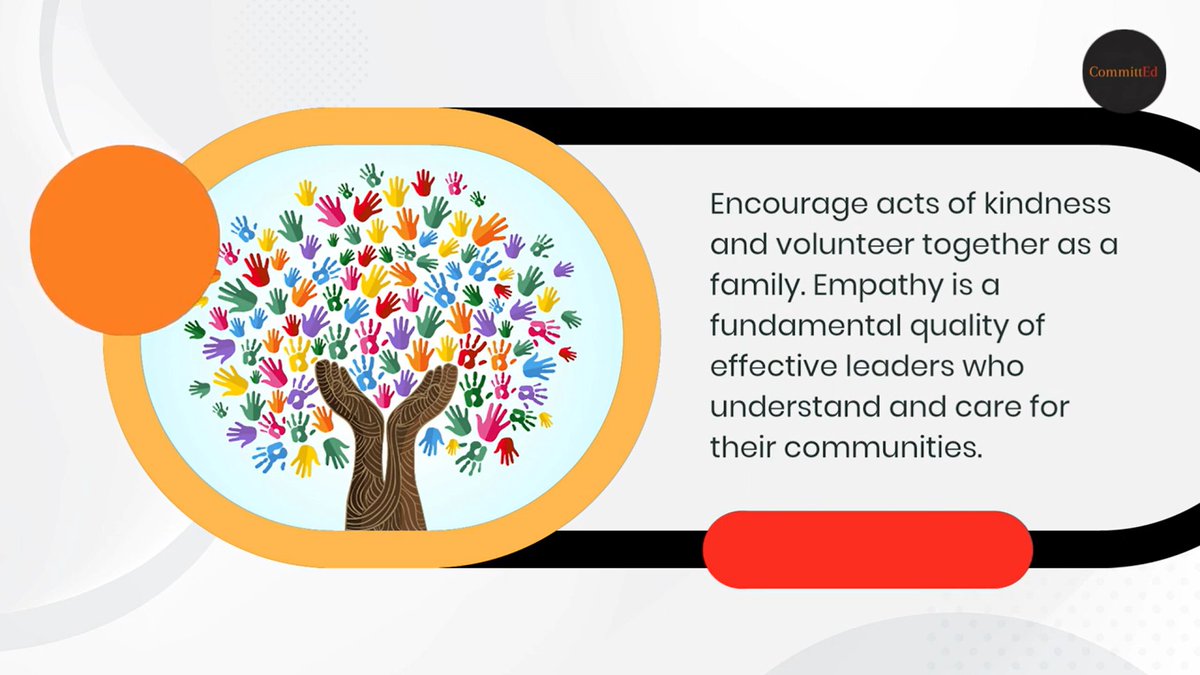 CommittEd

Encourage acts of kindness and volunteer together as a family. Empathy is a fundamental quality of effective leaders who understand and care for their communities.